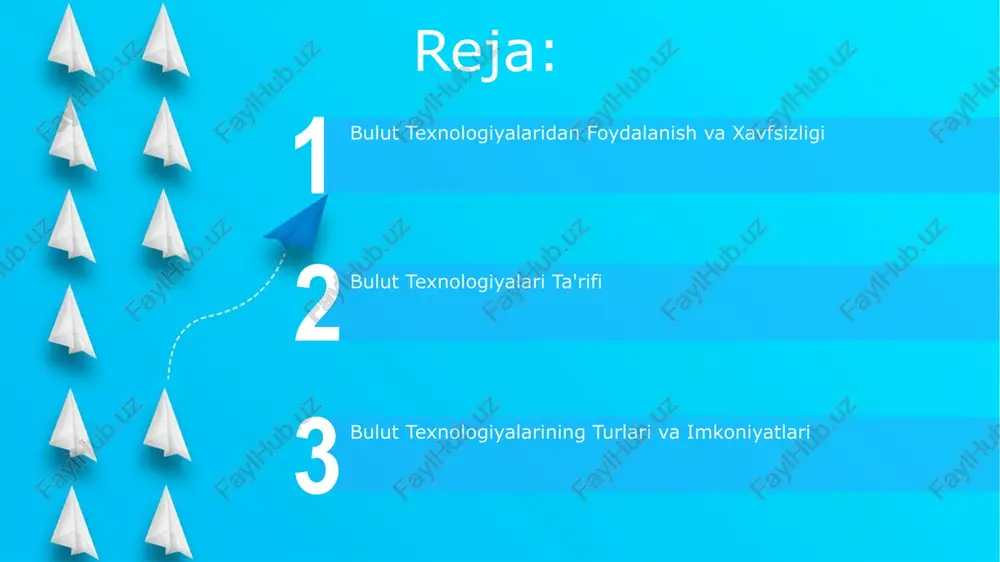 Reja:

1 Bulut Texnologiyalaridan Foydalanish va Xavfsizligi

2 Bulut Texnologiyalari Ta'rifi

3 Bulut Texnologiyalarining Turlari va Imkoniyatlari

FaylHub.uz